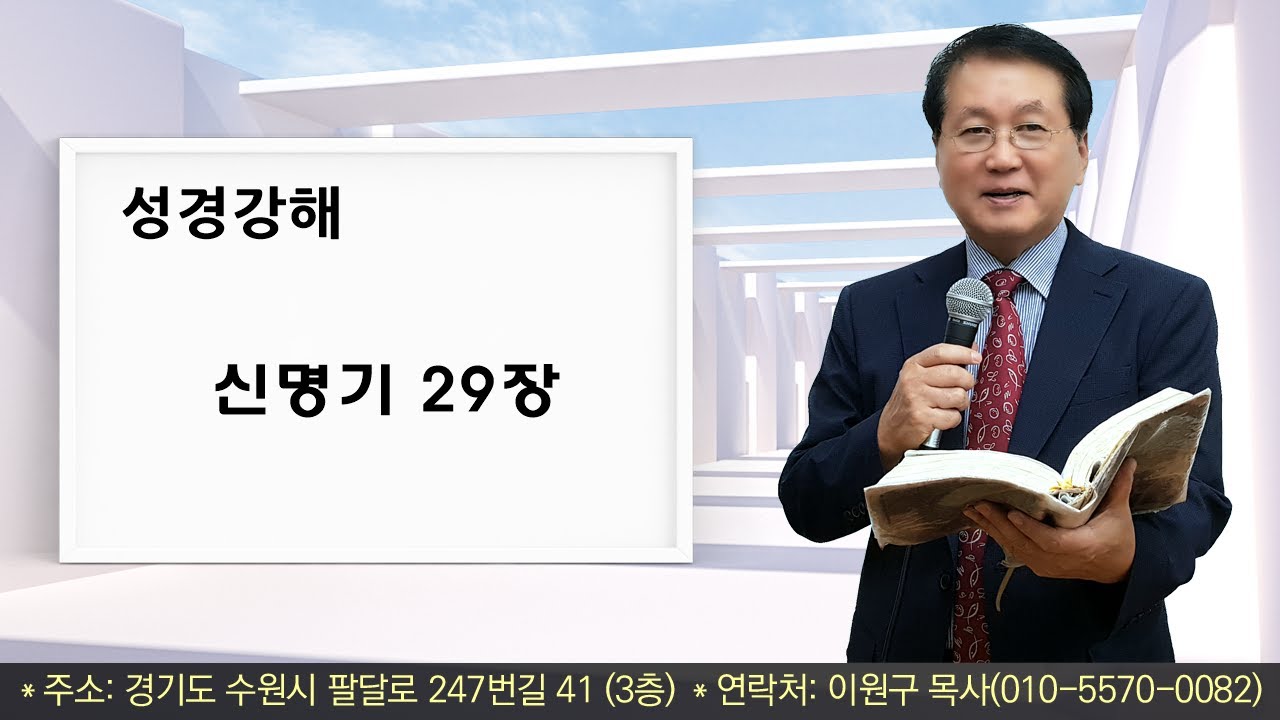 성경강해

신명기 29장

* 주소: 경기도 수원시 팔달로 247번길 41 (3층) * 연락처: 이원구 목사(010-5570-0082)